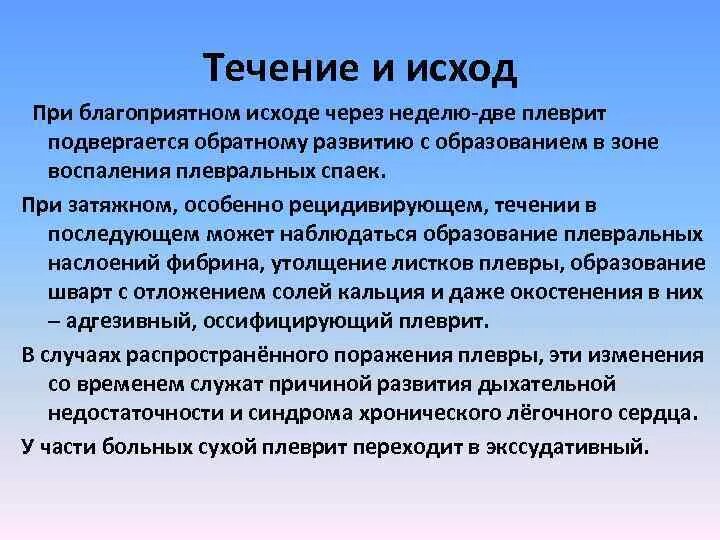 Течение и исход

При благоприятном исходе через неделю-две плеврит подвергается обратному развитию с образованием в зоне воспаления плевральных спаек.

При затяжном, особенно рецидивирующем, течении в последующем может наблюдаться образование плевральных наслоений фибрина, утолщение листков плевры, образование шварт с отложением солей кальция и даже окостенения в них – адгезивный, оссифицирующий плеврит.

В случаях распространённого поражения плевры, эти изменения со временем служат причиной развития дыхательной недостаточности и синдрома хронического лёгочного сердца.

У части больных сухой плеврит переходит в экссудативный.